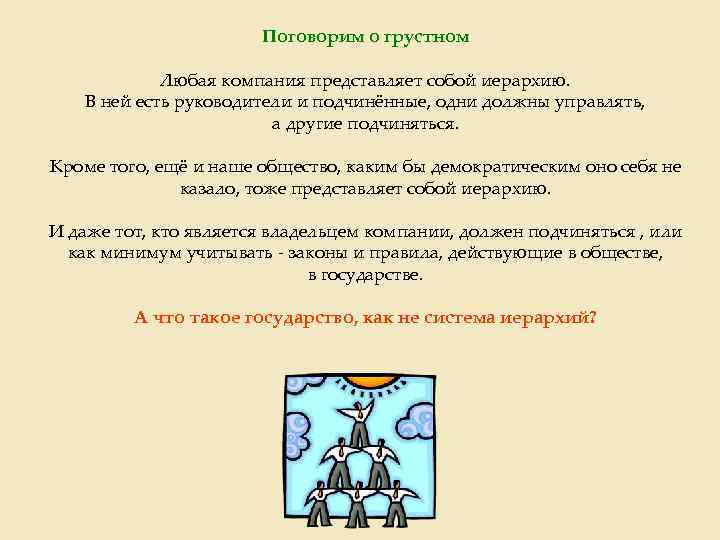 Поговорим о грустном

Любая компания представляет собой иерархию. В ней есть руководители и подчинённые, одни должны управлять, а другие подчиняться.

Кроме того, ещё и наше общество, каким бы демократическим оно себя не казало, тоже представляет собой иерархию.

И даже тот, кто является владельцем компании, должен подчиняться , или как минимум учитывать - законы и правила, действующие в обществе, в государстве.

А что такое государство, как не система иерархий?